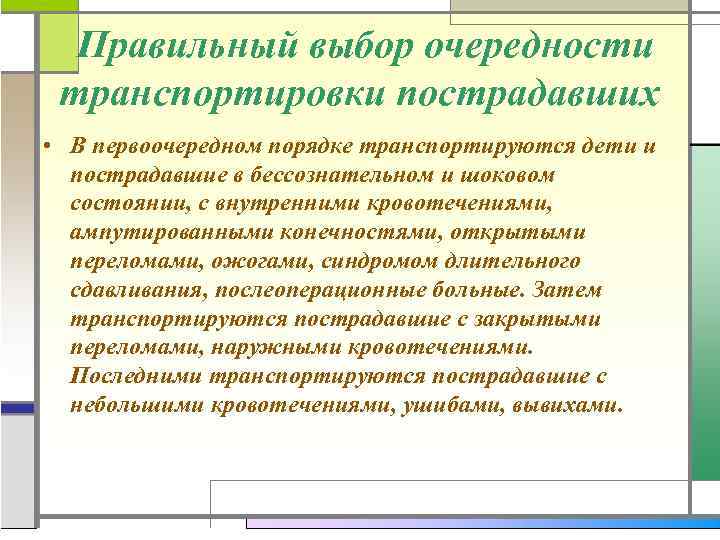 Правильный выбор очередности транспортировки пострадавших

• В первоочередном порядке транспортируются дети и пострадавшие в бессознательном и шоковом состоянии, с внутренними кровотечениями, ампутированными конечностями, открытыми переломами, ожогами, синдромом длительного сдавливания, послеоперационные больные. Затем транспортируются пострадавшие с закрытыми переломами, наружными кровотечениями. Последними транспортируются пострадавшие с небольшими кровотечениями, ушибами, вывихами.